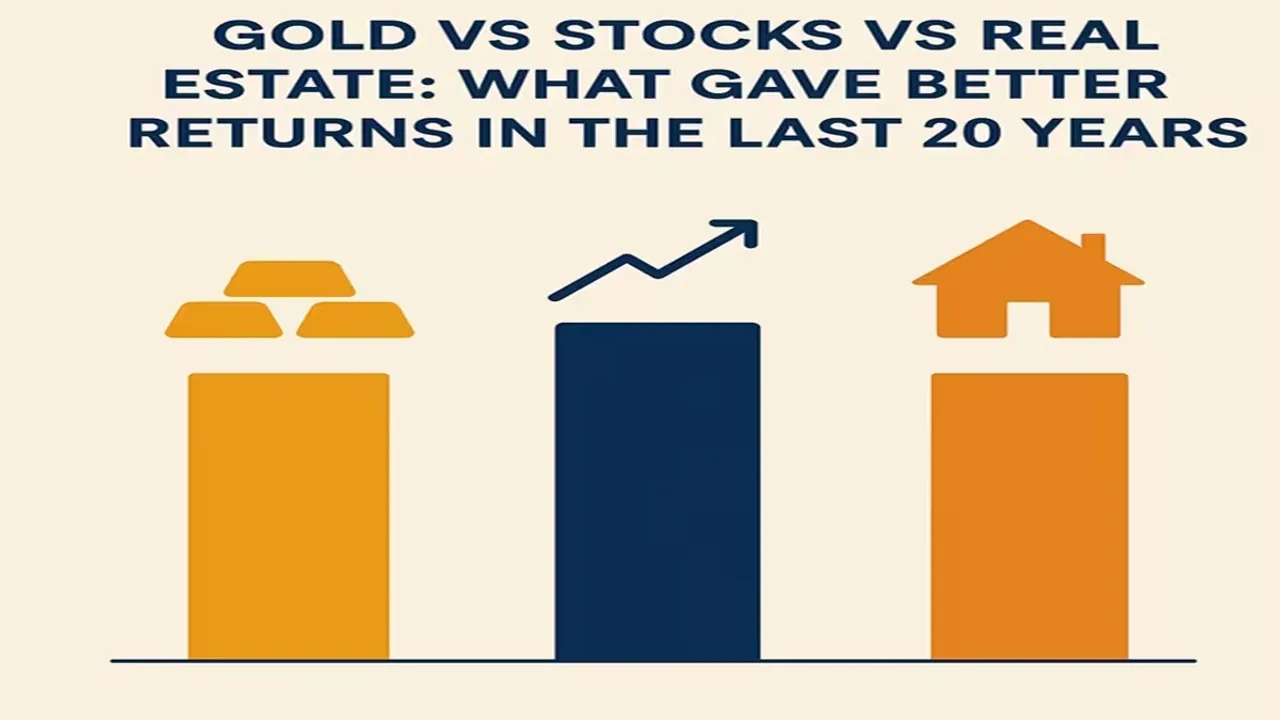 GOLD VS STOCKS VS REAL ESTATE: WHAT GAVE BETTER RETURNS IN THE LAST 20 YEARS